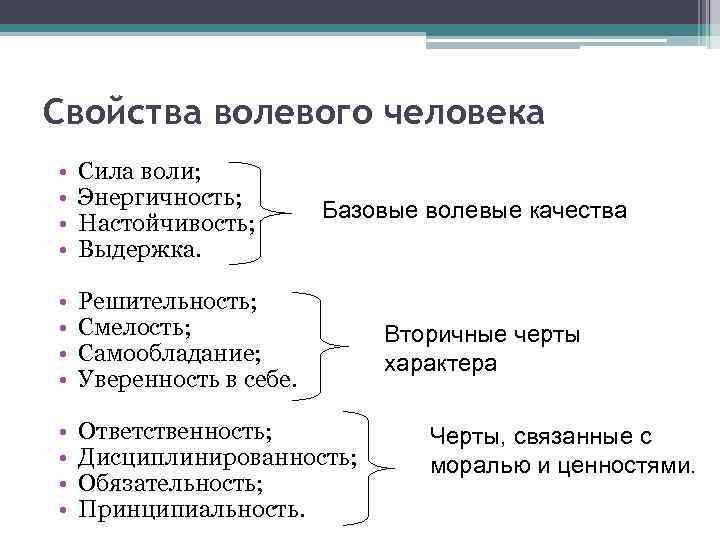 Свойства волевого человека

• Сила воли;
• Энергичность;
• Настойчивость;
• Выдержка.

Базовые волевые качества

• Решительность;
• Смелость;
• Самообладание;
• Уверенность в себе.

Вторичные черты характера

• Ответственность;
• Дисциплинированность;
• Обязательность;
• Принципиальность.

Черты, связанные с моралью и ценностями.